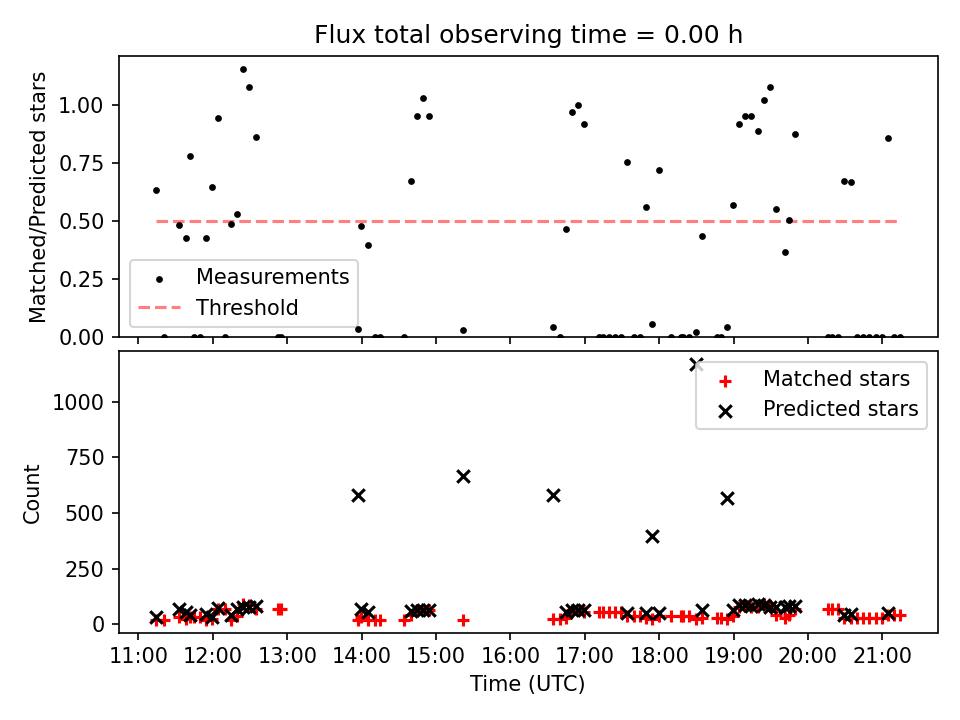 Flux total observing time = 0.00 h

Matched/Predicted stars

1.00
0.75
0.50
0.25
0.00

Measurements
Threshold

Count

1000
750
500
250
0

Matched stars
Predicted stars

11:00 12:00 13:00 14:00 15:00 16:00 17:00 18:00 19:00 20:00 21:00

Time (UTC)